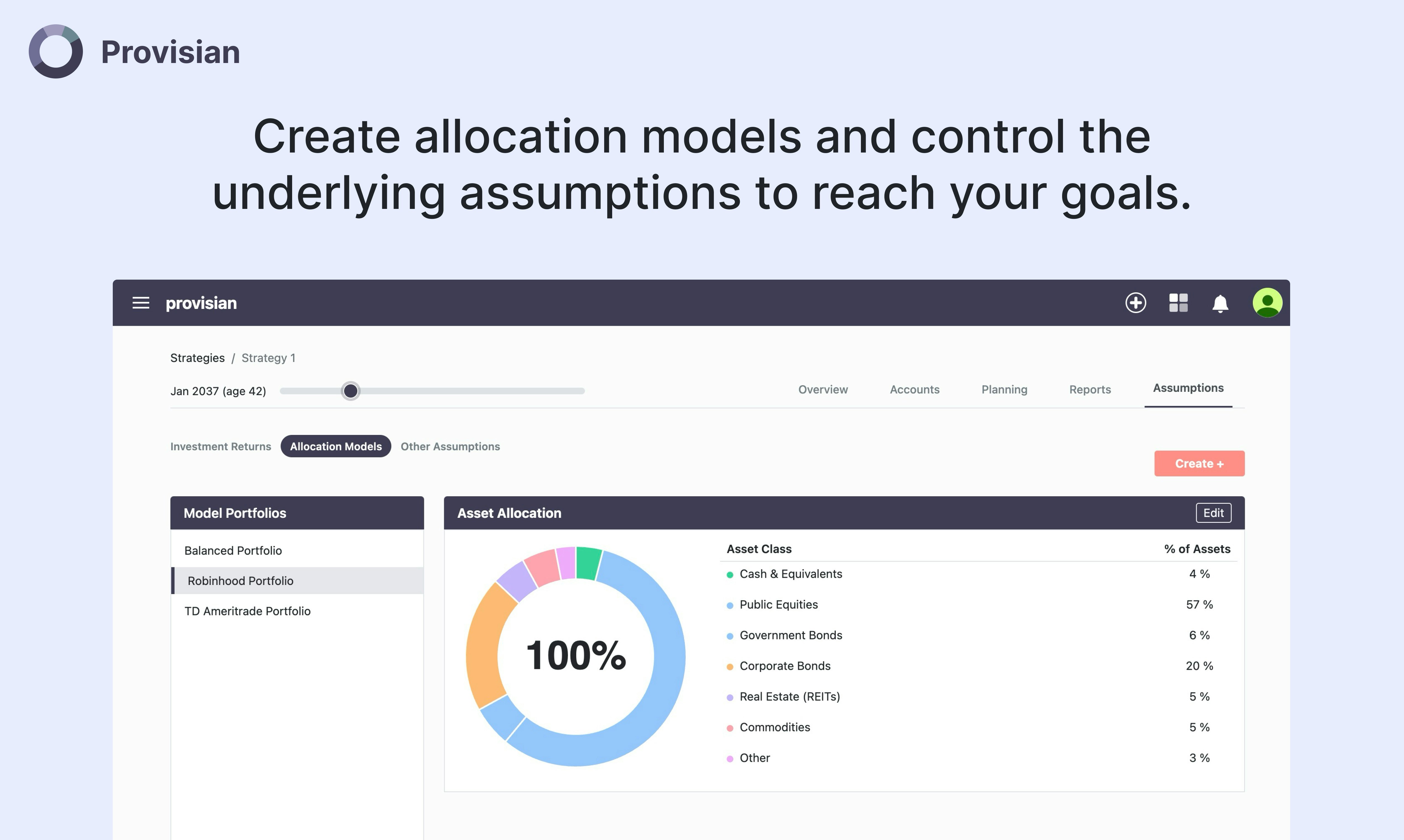 Provisian

Create allocation models and control the underlying assumptions to reach your goals.

provisian

Strategies / Strategy 1

Jan 2037 (age 42)

Overview Accounts Planning Reports Assumptions

Investment Returns Allocation Models Other Assumptions

Create +

Model Portfolios

Balanced Portfolio
Robinhood Portfolio
TD Ameritrade Portfolio

Asset Allocation

Edit

100%

| Asset Class | % of Assets |
|---|---|
| Cash & Equivalents | 4 % |
| Public Equities | 57 % |
| Government Bonds | 6 % |
| Corporate Bonds | 20 % |
| Real Estate (REITs) | 5 % |
| Commodities | 5 % |
| Other | 3 % |